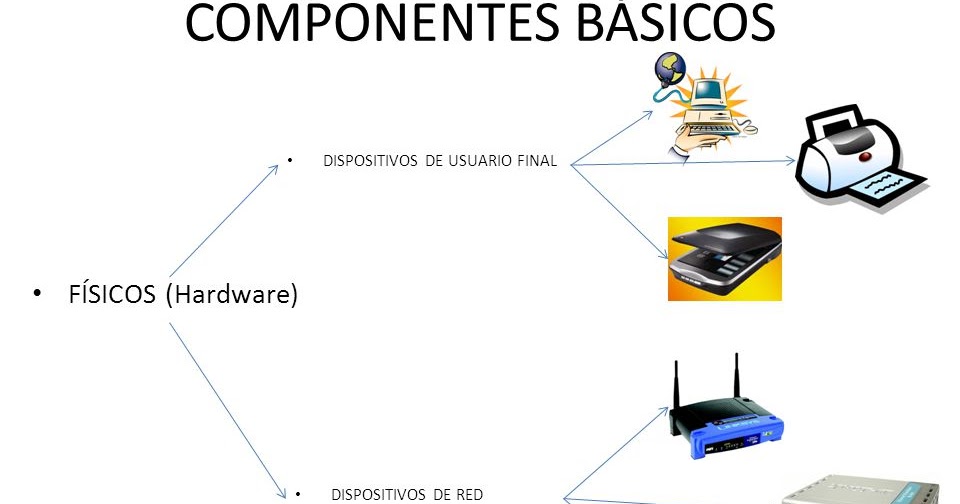 COMPONENTES BÁSICOS

• DISPOSITIVOS DE USUARIO FINAL

• FÍSICOS (Hardware)

• DISPOSITIVOS DE RED